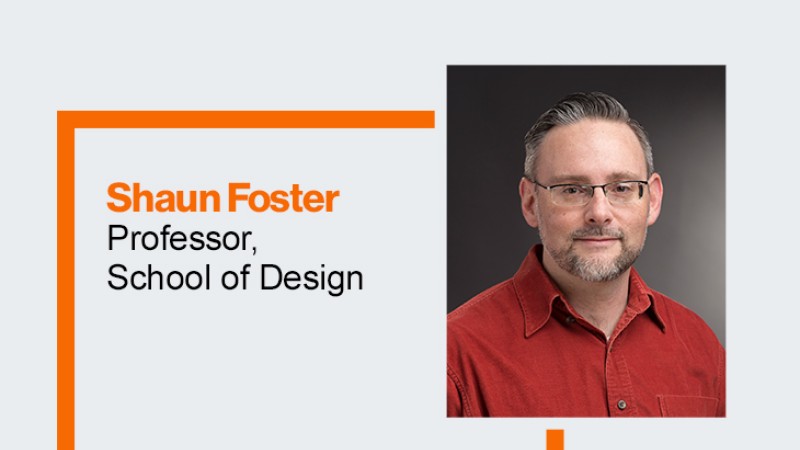 Shaun Foster
Professor,
School of Design